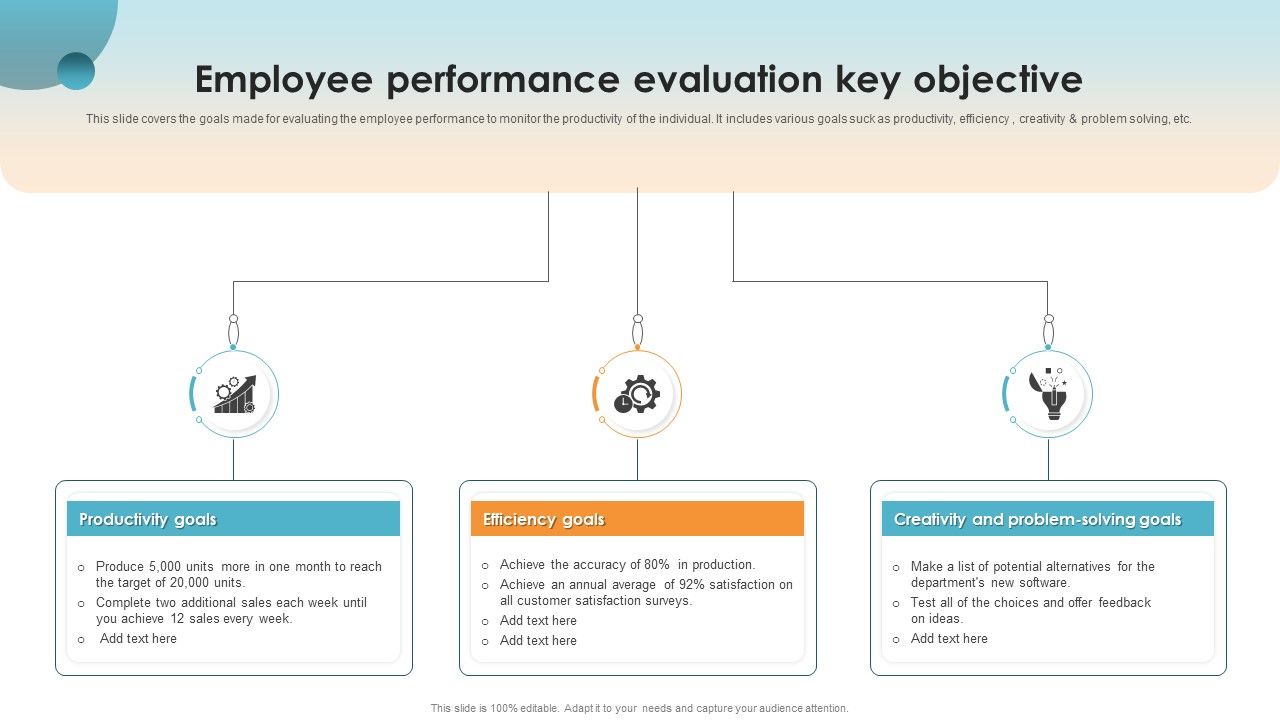 Employee performance evaluation key objective

This slide covers the goals made for evaluating the employee performance to monitor the productivity of the individual. It includes various goals suck as productivity, efficiency , creativity & problem solving, etc.

Productivity goals

o Produce 5,000 units more in one month to reach the target of 20,000 units.
o Complete two additional sales each week until you achieve 12 sales every week.
o Add text here

Efficiency goals

o Achieve the accuracy of 80% in production.
o Achieve an annual average of 92% satisfaction on all customer satisfaction surveys.
o Add text here
o Add text here

Creativity and problem-solving goals

o Make a list of potential alternatives for the department's new software.
o Test all of the choices and offer feedback on ideas.
o Add text here

This slide is 100% editable. Adapt it to your needs and capture your audience attention.